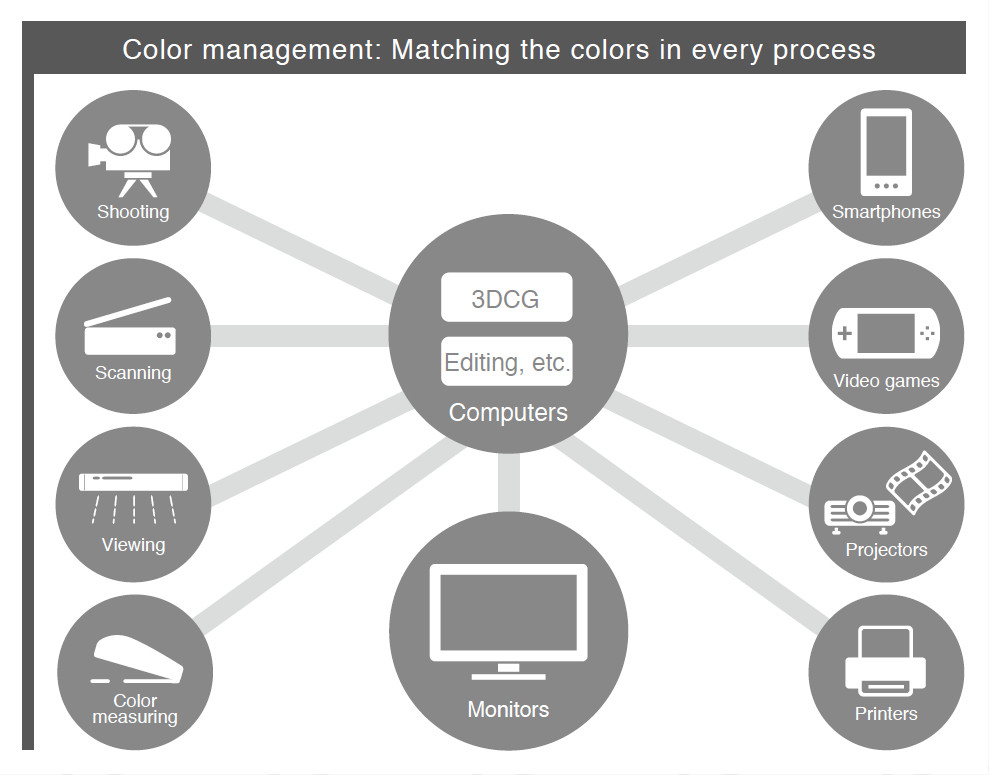 Color management: Matching the colors in every process

Shooting

Scanning

Viewing

Color measuring

3DCG

Editing, etc.

Computers

Monitors

Smartphones

Video games

Projectors

Printers